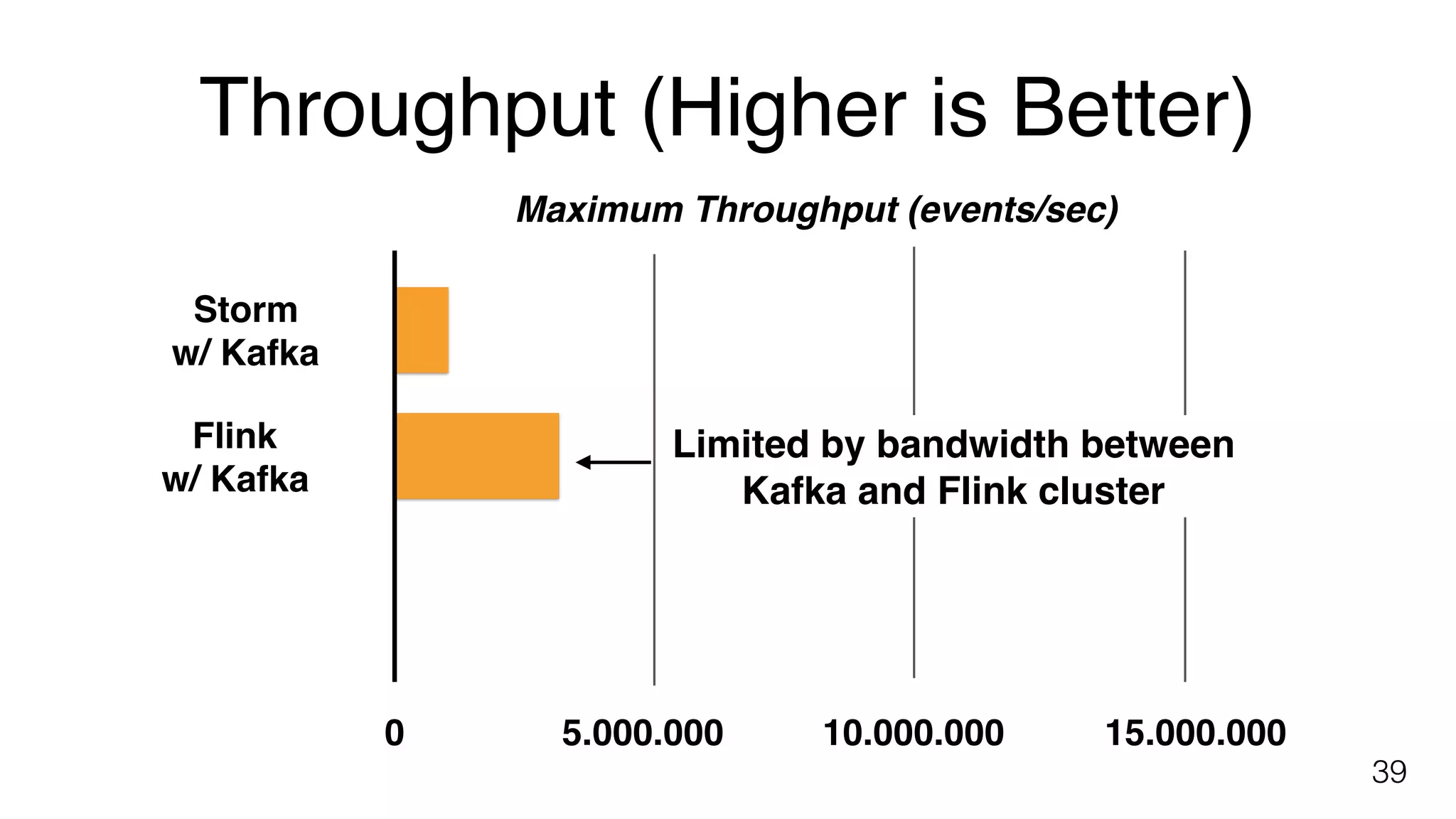 Throughput (Higher is Better)

Maximum Throughput (events/sec)

Storm w/ Kafka

Flink w/ Kafka

Limited by bandwidth between Kafka and Flink cluster

0

5.000.000

10.000.000

15.000.000

39